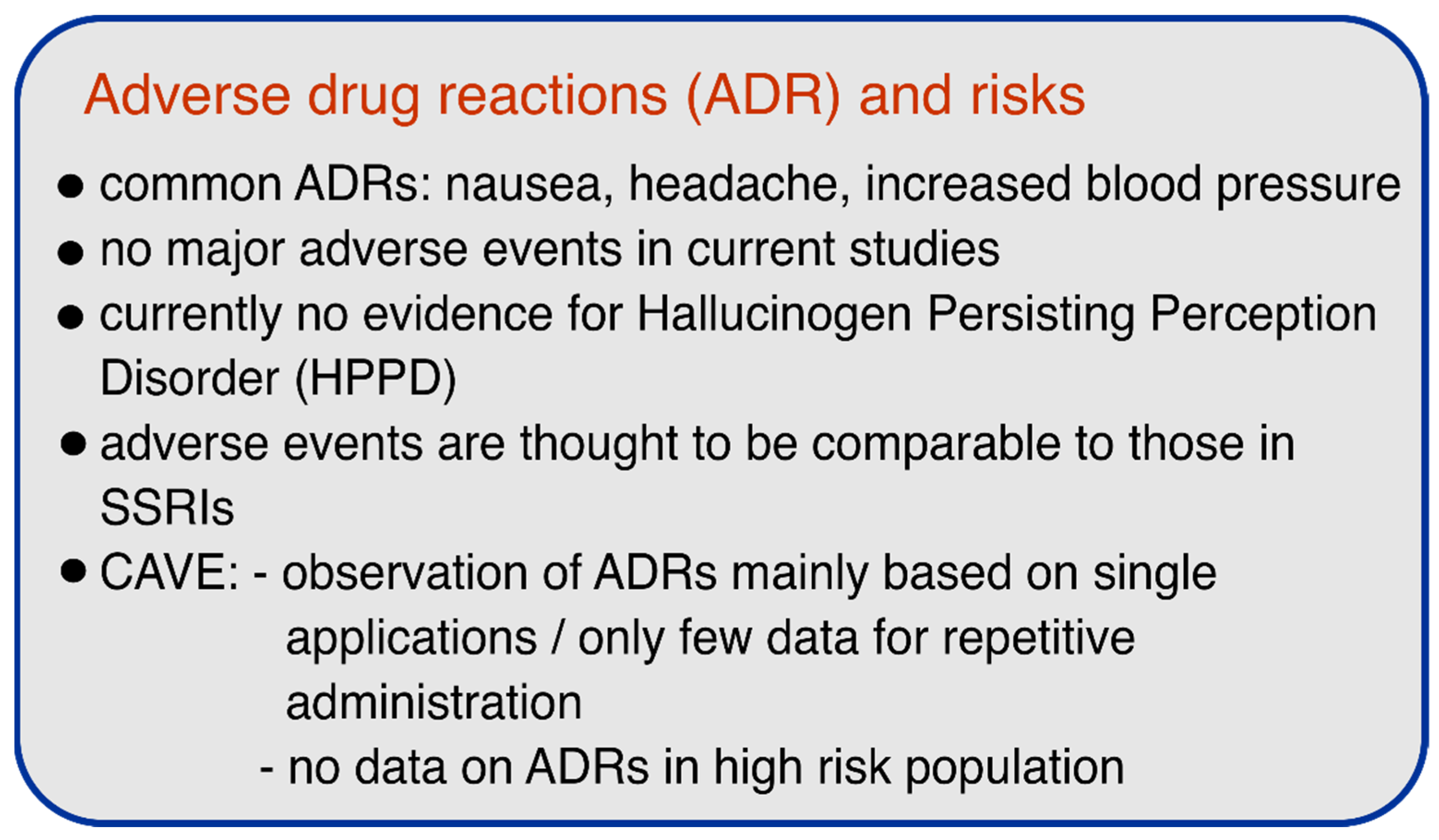 Adverse drug reactions (ADR) and risks

● common ADRs: nausea, headache, increased blood pressure

● no major adverse events in current studies

● currently no evidence for Hallucinogen Persisting Perception Disorder (HPPD)

● adverse events are thought to be comparable to those in SSRIs

● CAVE: - observation of ADRs mainly based on single applications / only few data for repetitive administration

- no data on ADRs in high risk population